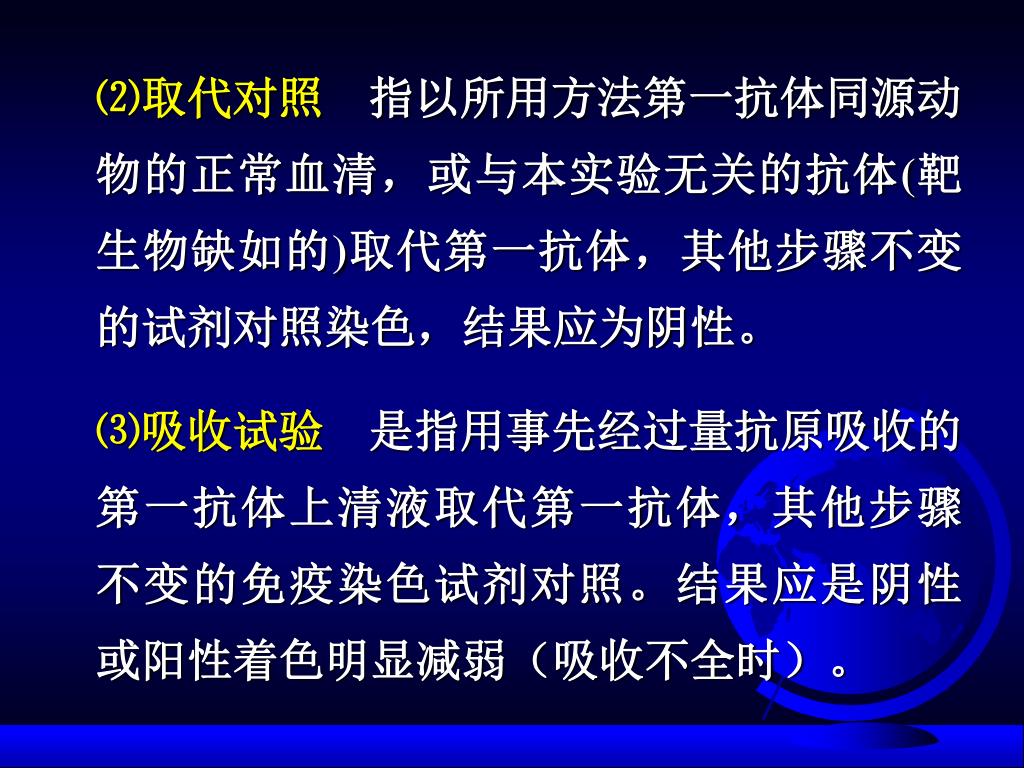 ⑵取代对照　指以所用方法第一抗体同源动物的正常血清，或与本实验无关的抗体(靶生物缺如的)取代第一抗体，其他步骤不变的试剂对照染色，结果应为阴性。

⑶吸收试验　是指用事先经过量抗原吸收的第一抗体上清液取代第一抗体，其他步骤不变的免疫染色试剂对照。结果应是阴性或阳性着色明显减弱（吸收不全时）。